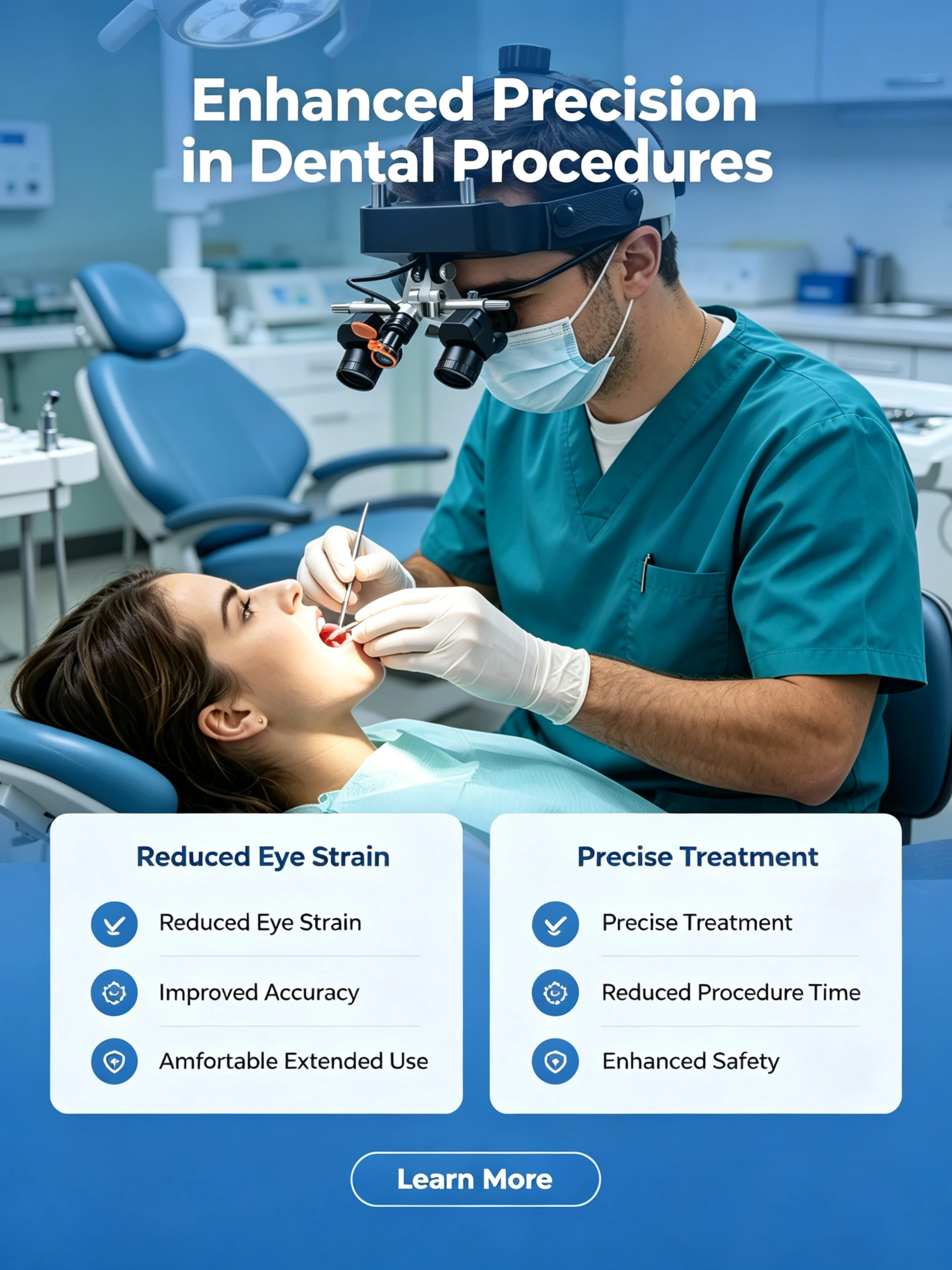 Enhanced Precision in Dental Procedures

Reduced Eye Strain

Reduced Eye Strain

Improved Accuracy

Amfortable Extended Use

Precise Treatment

Precise Treatment

Reduced Procedure Time

Enhanced Safety

Learn More